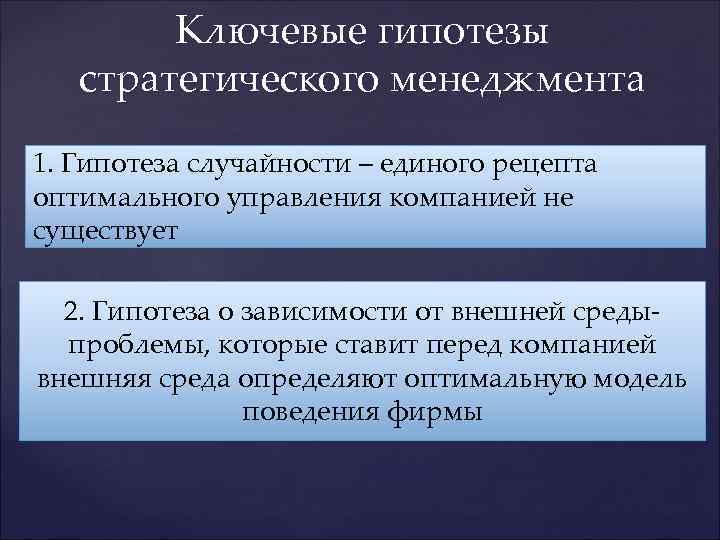 Ключевые гипотезы стратегического менеджмента

1. Гипотеза случайности – единого рецепта оптимального управления компанией не существует

2. Гипотеза о зависимости от внешней среды- проблемы, которые ставит перед компанией внешняя среда определяют оптимальную модель поведения фирмы